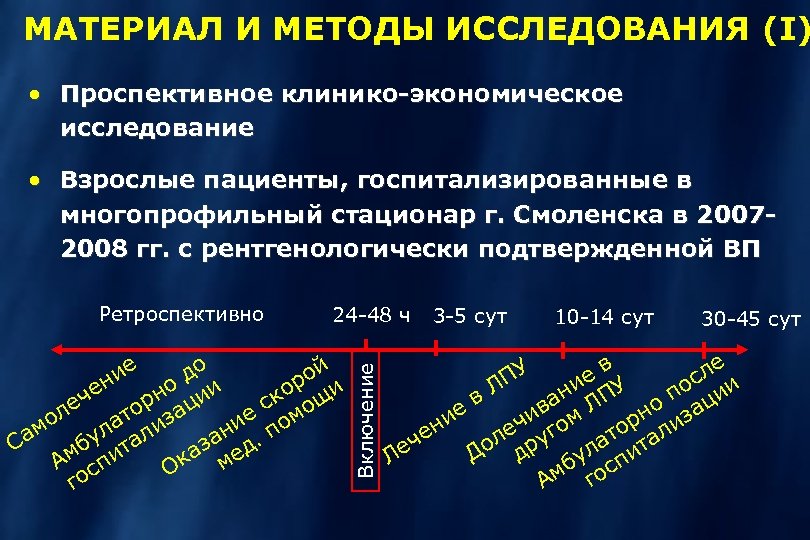 МАТЕРИАЛ И МЕТОДЫ ИССЛЕДОВАНИЯ (I)

• Проспективное клинико-экономическое исследование

• Взрослые пациенты, госпитализированные в многопрофильный стационар г. Смоленска в 2007-2008 гг. с рентгенологически подтвержденной ВП

Ретроспективно

24-48 ч

3-5 сут

10-14 сут

30-45 сут

Самолечение

Амбулаторно до госпитализации

Оказание скорой мед. помощи

Включение

Лечение в ЛПУ

Долечивание в другом ЛПУ

Амбулаторно после госпитализации